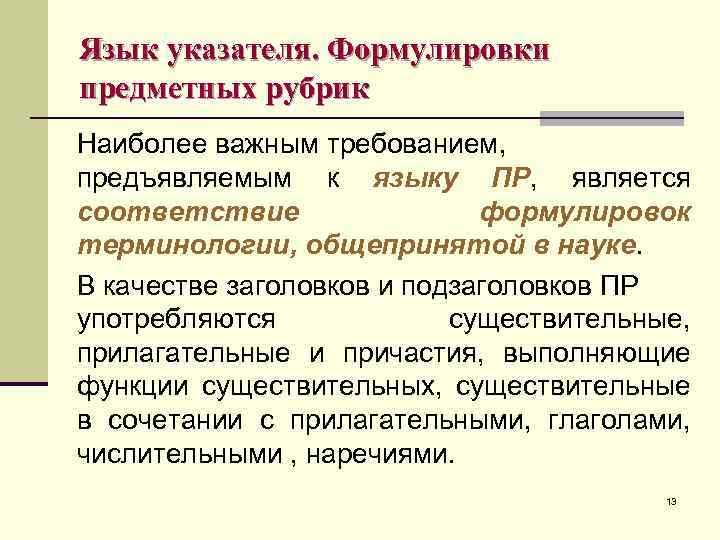 Язык указателя. Формулировки предметных рубрик

Наиболее важным требованием, предъявляемым к языку ПР, является соответствие формулировок терминологии, общепринятой в науке.

В качестве заголовков и подзаголовков ПР употребляются существительные, прилагательные и причастия, выполняющие функции существительных, существительные в сочетании с прилагательными, глаголами, числительными , наречиями.

13